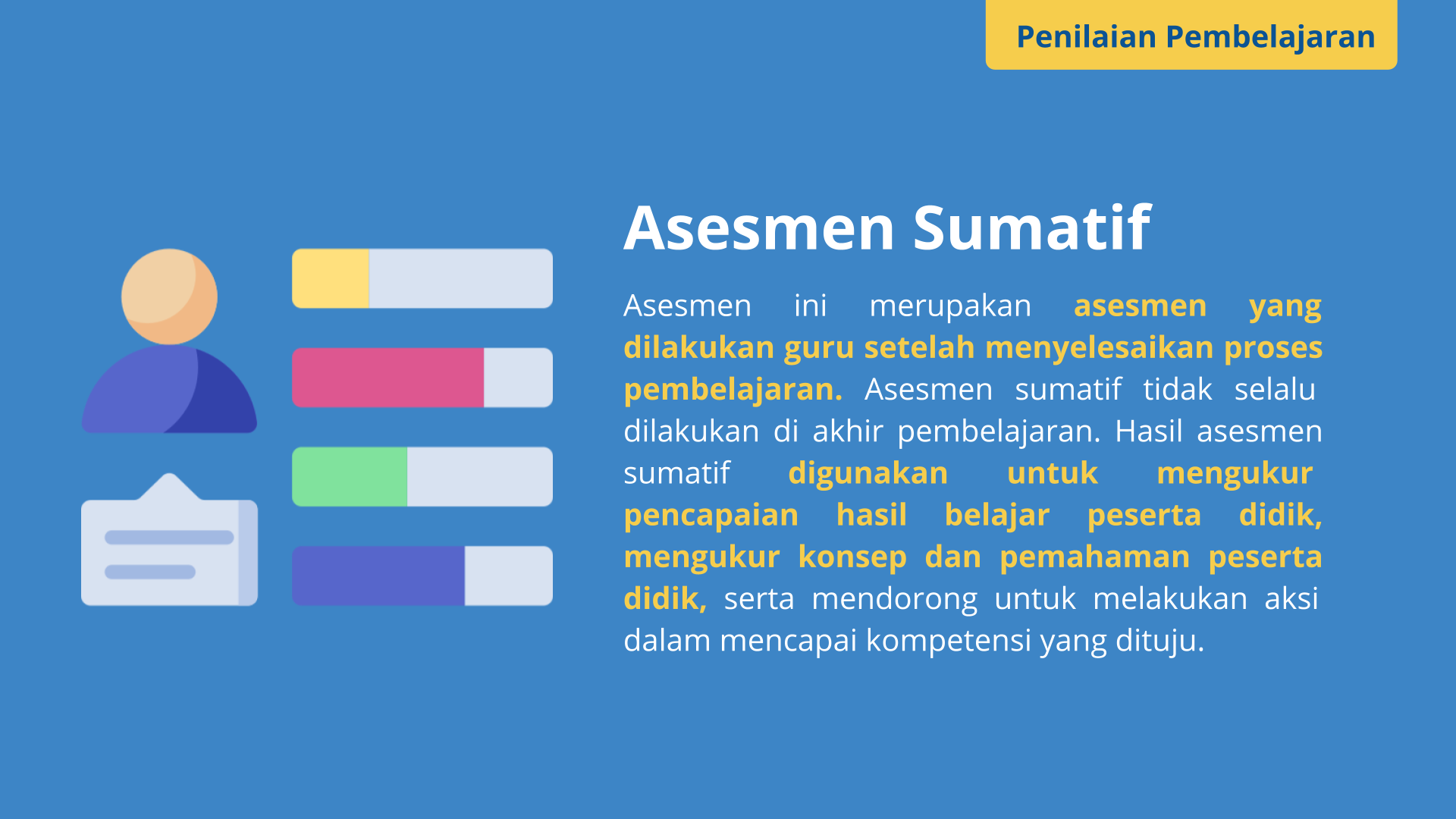 Penilaian Pembelajaran

Asesmen Sumatif

Asesmen ini merupakan asesmen yang dilakukan guru setelah menyelesaikan proses pembelajaran. Asesmen sumatif tidak selalu dilakukan di akhir pembelajaran. Hasil asesmen sumatif digunakan untuk mengukur pencapaian hasil belajar peserta didik, mengukur konsep dan pemahaman peserta didik, serta mendorong untuk melakukan aksi dalam mencapai kompetensi yang dituju.